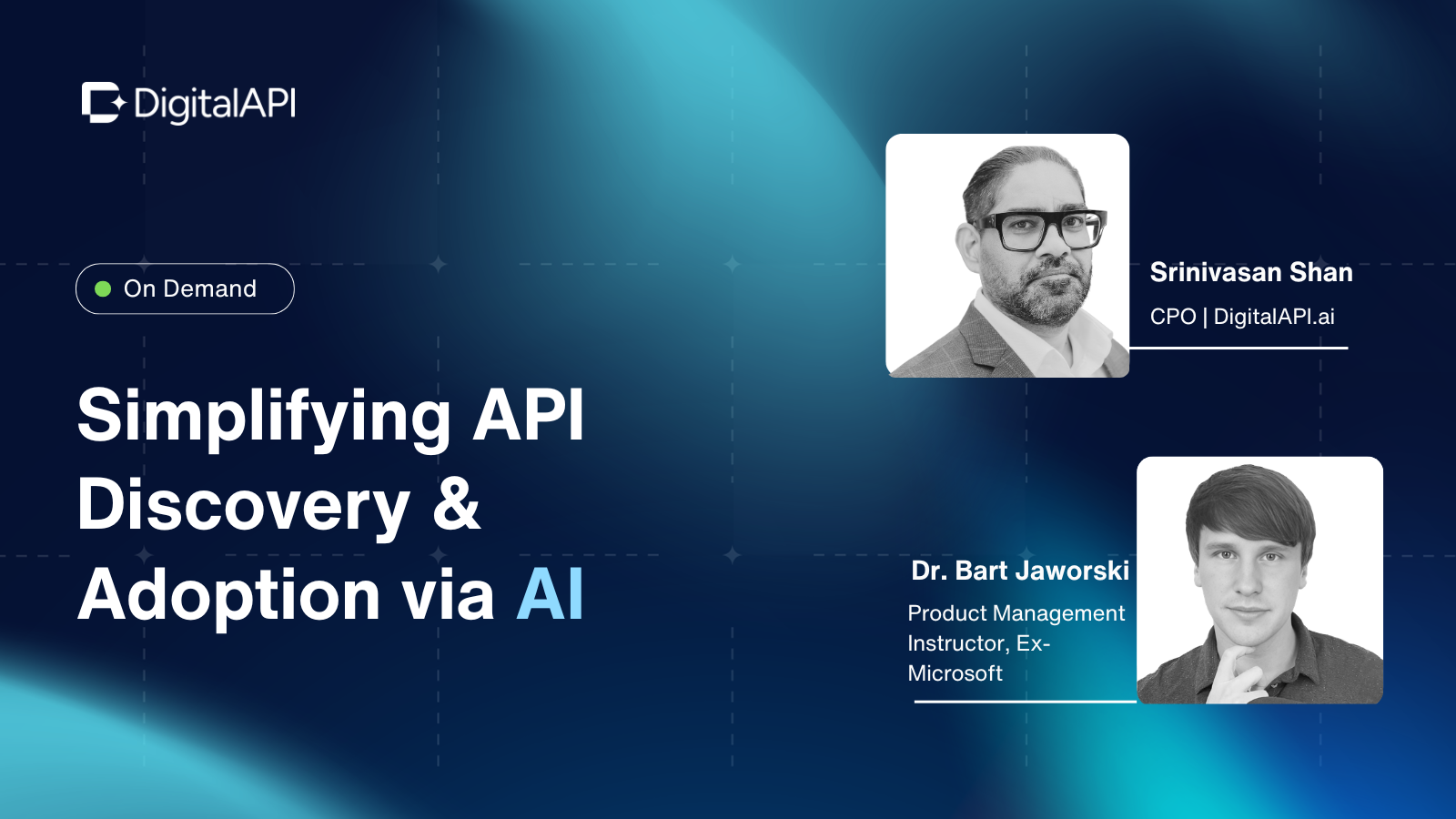 DigitalAPI

On Demand

Simplifying API Discovery & Adoption via AI

Srinivasan Shan
CPO | DigitalAPI.ai

Dr. Bart Jaworski
Product Management Instructor, Ex-Microsoft